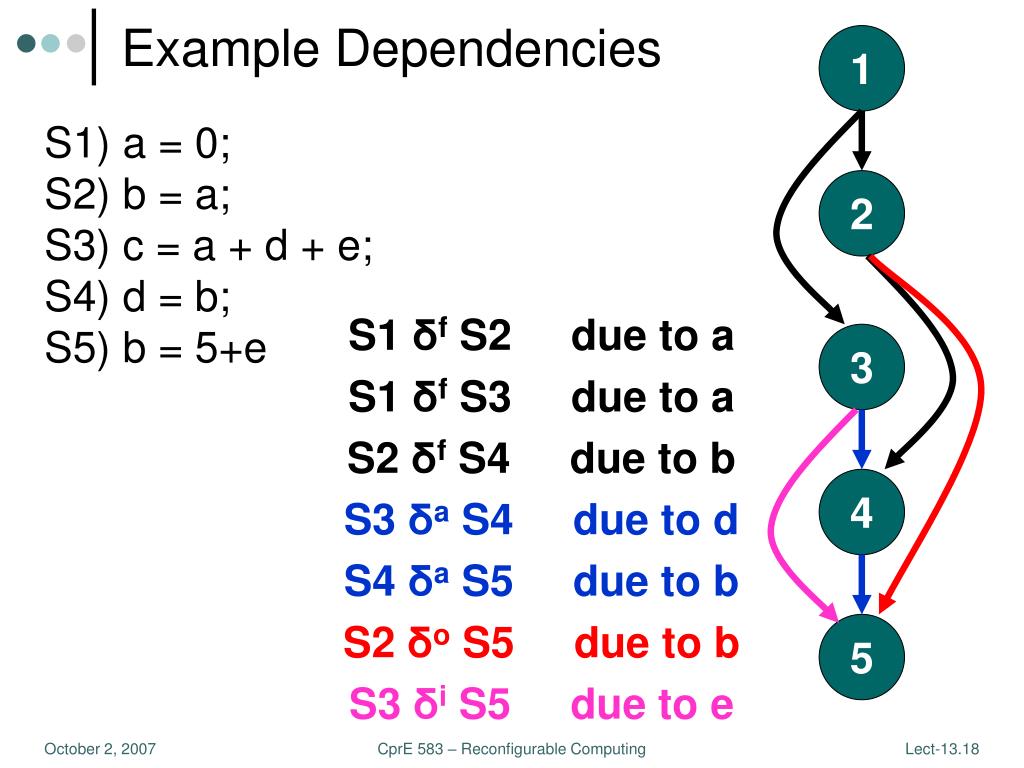 Example Dependencies

S1) a = 0;
S2) b = a;
S3) c = a + d + e;
S4) d = b;
S5) b = 5+e

S1 $\delta^f$ S2 due to a
S1 $\delta^f$ S3 due to a
S2 $\delta^f$ S4 due to b
S3 $\delta^a$ S4 due to d
S4 $\delta^a$ S5 due to b
S2 $\delta^o$ S5 due to b
S3 $\delta^i$ S5 due to e

1
2
3
4
5

October 2, 2007
CprE 583 – Reconfigurable Computing
Lect-13.18